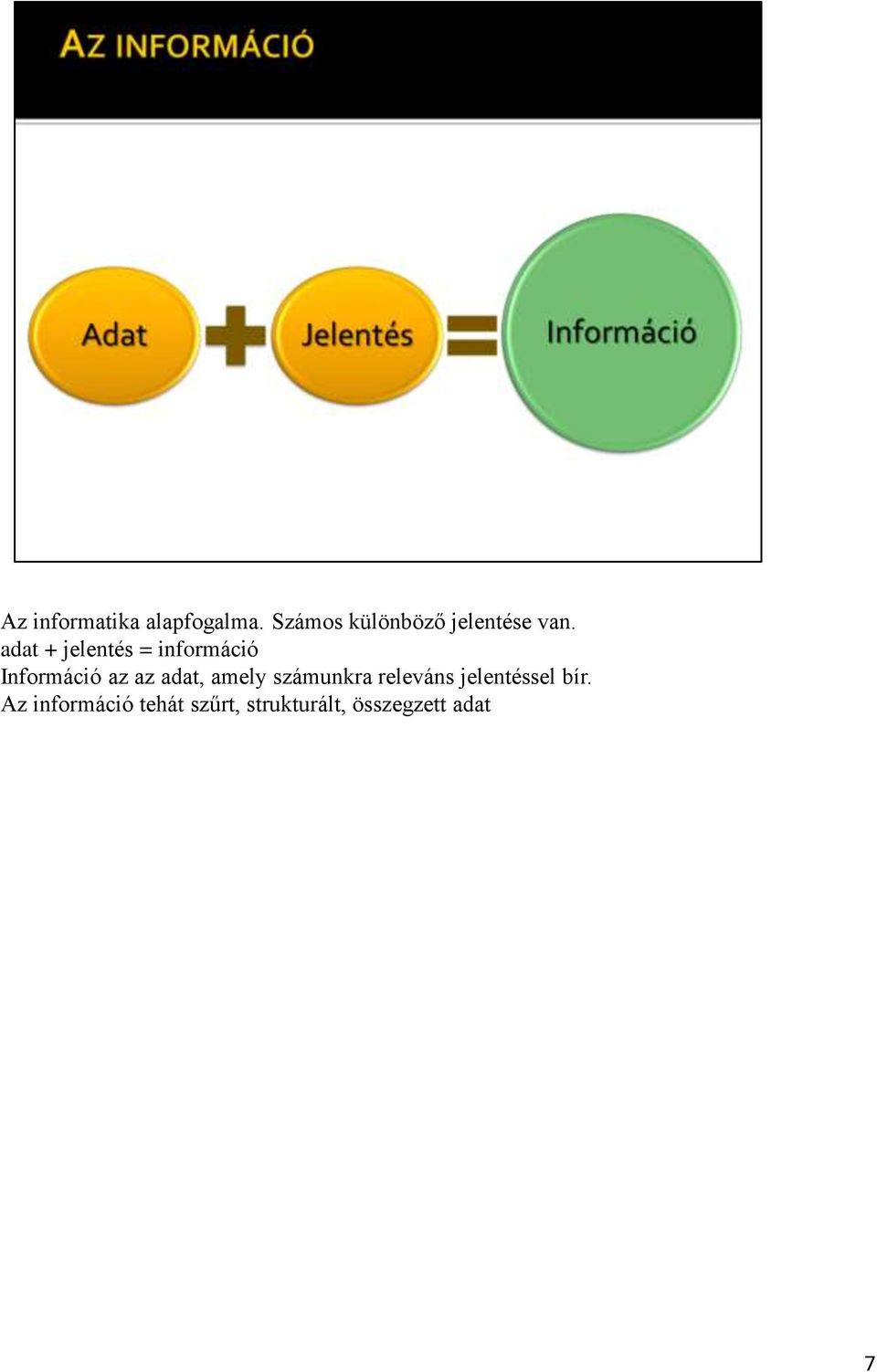 AZ INFORMÁCIÓ

Adat + Jelentés = Információ

Az informatika alapfogalma. Számos különböző jelentése van.
adat + jelentés = információ
Információ az az adat, amely számunkra releváns jelentéssel bír.
Az információ tehát szűrt, strukturált, összegzett adat

7